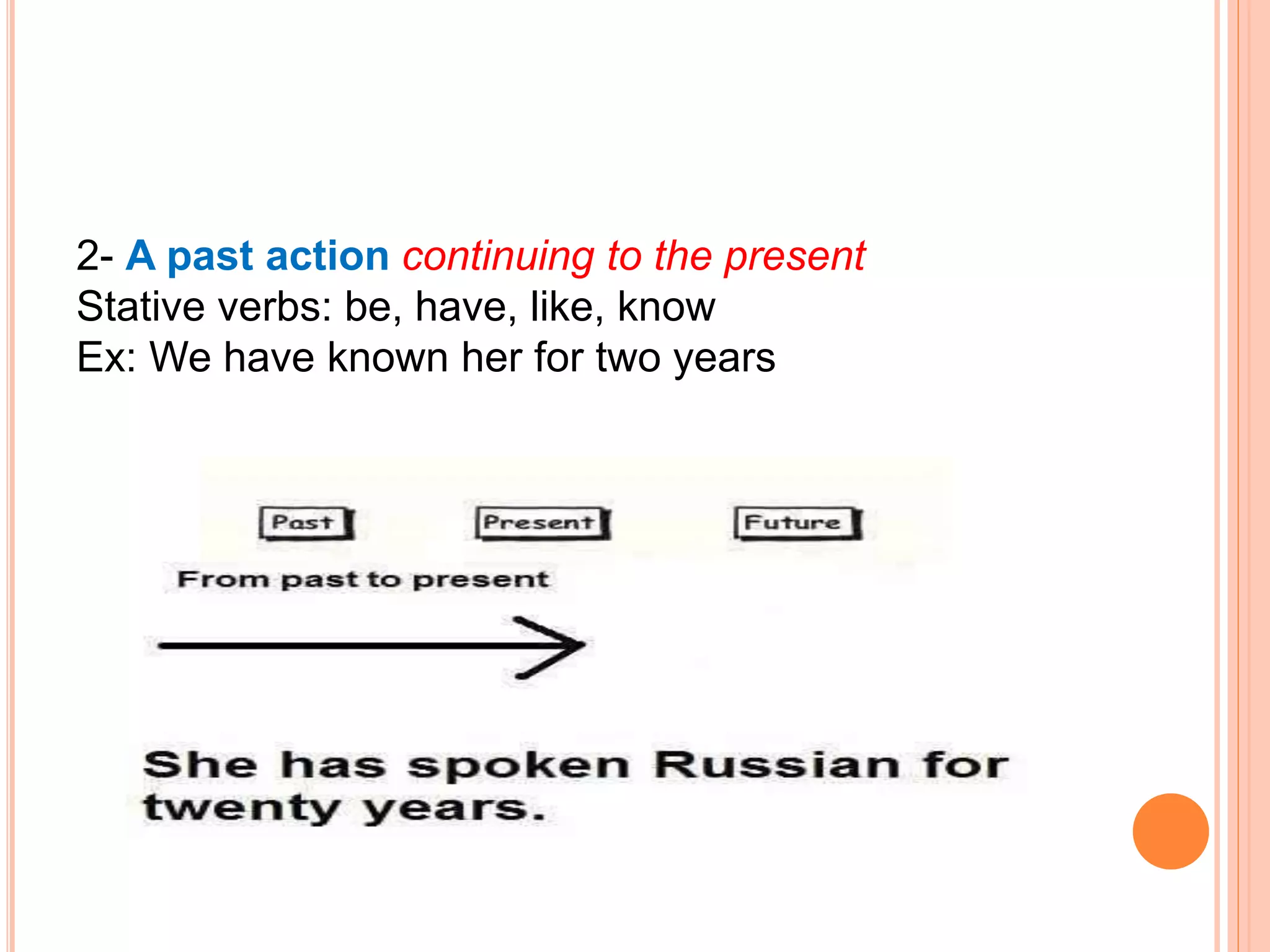 2- A past action continuing to the present
Stative verbs: be, have, like, know
Ex: We have known her for two years

Past

Present

Future

From past to present

She has spoken Russian for twenty years.